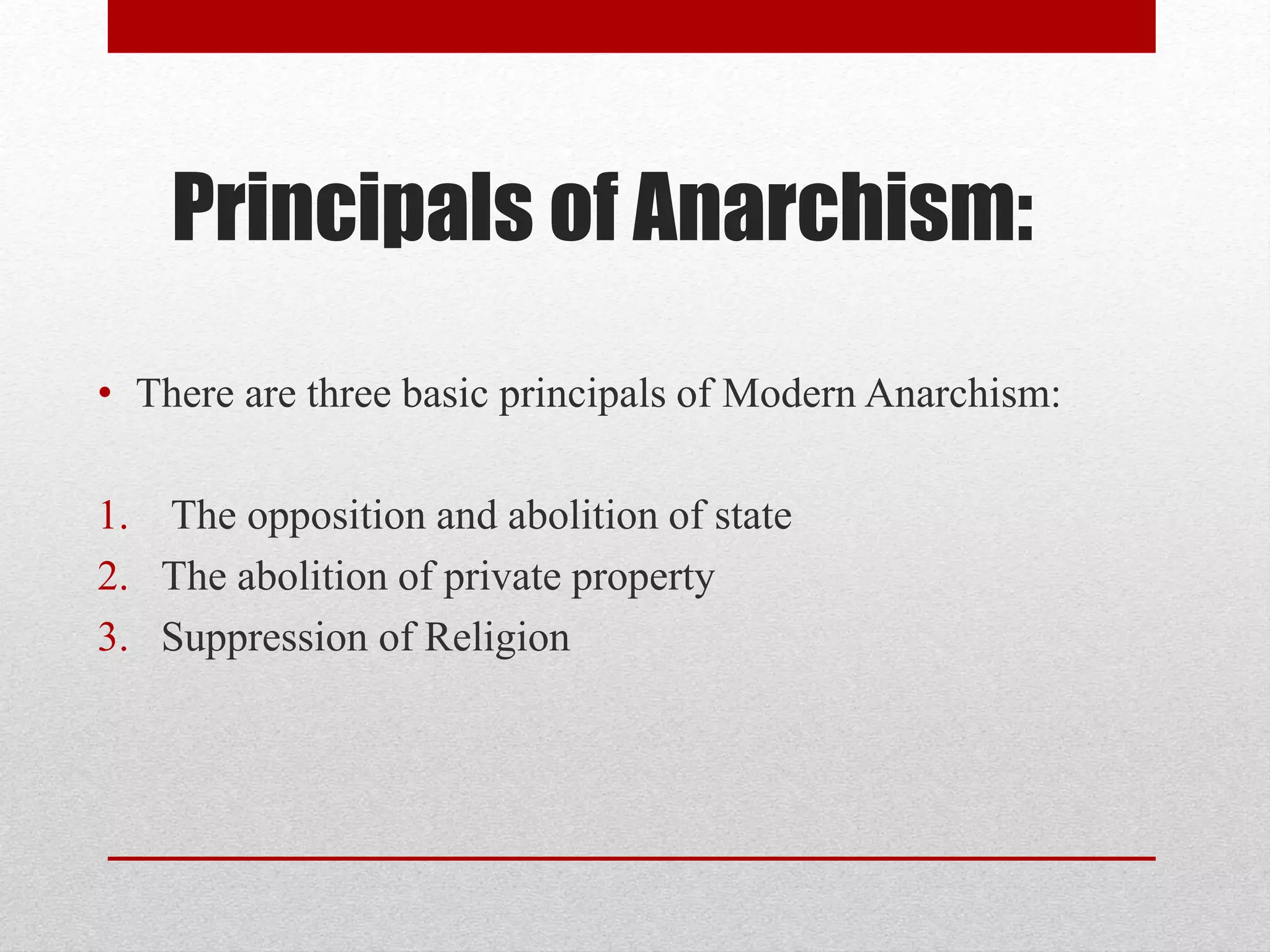 Principals of Anarchism:

• There are three basic principals of Modern Anarchism:

1. The opposition and abolition of state
2. The abolition of private property
3. Suppression of Religion